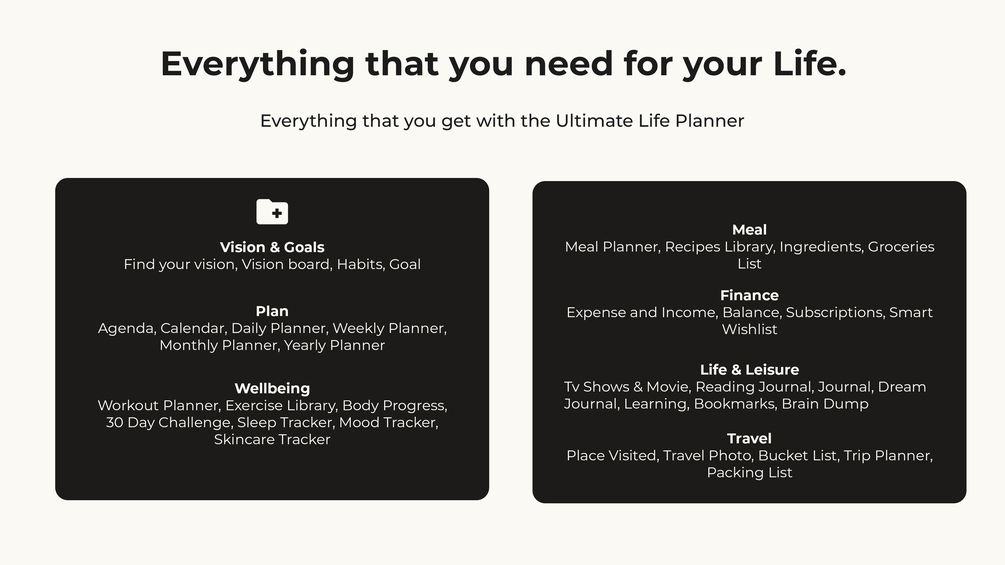 Everything that you need for your Life.

Everything that you get with the Ultimate Life Planner

Vision & Goals
Find your vision, Vision board, Habits, Goal

Plan
Agenda, Calendar, Daily Planner, Weekly Planner, Monthly Planner, Yearly Planner

Wellbeing
Workout Planner, Exercise Library, Body Progress, 30 Day Challenge, Sleep Tracker, Mood Tracker, Skincare Tracker

Meal
Meal Planner, Recipes Library, Ingredients, Groceries List

Finance
Expense and Income, Balance, Subscriptions, Smart Wishlist

Life & Leisure
Tv Shows & Movie, Reading Journal, Journal, Dream Journal, Learning, Bookmarks, Brain Dump

Travel
Place Visited, Travel Photo, Bucket List, Trip Planner, Packing List